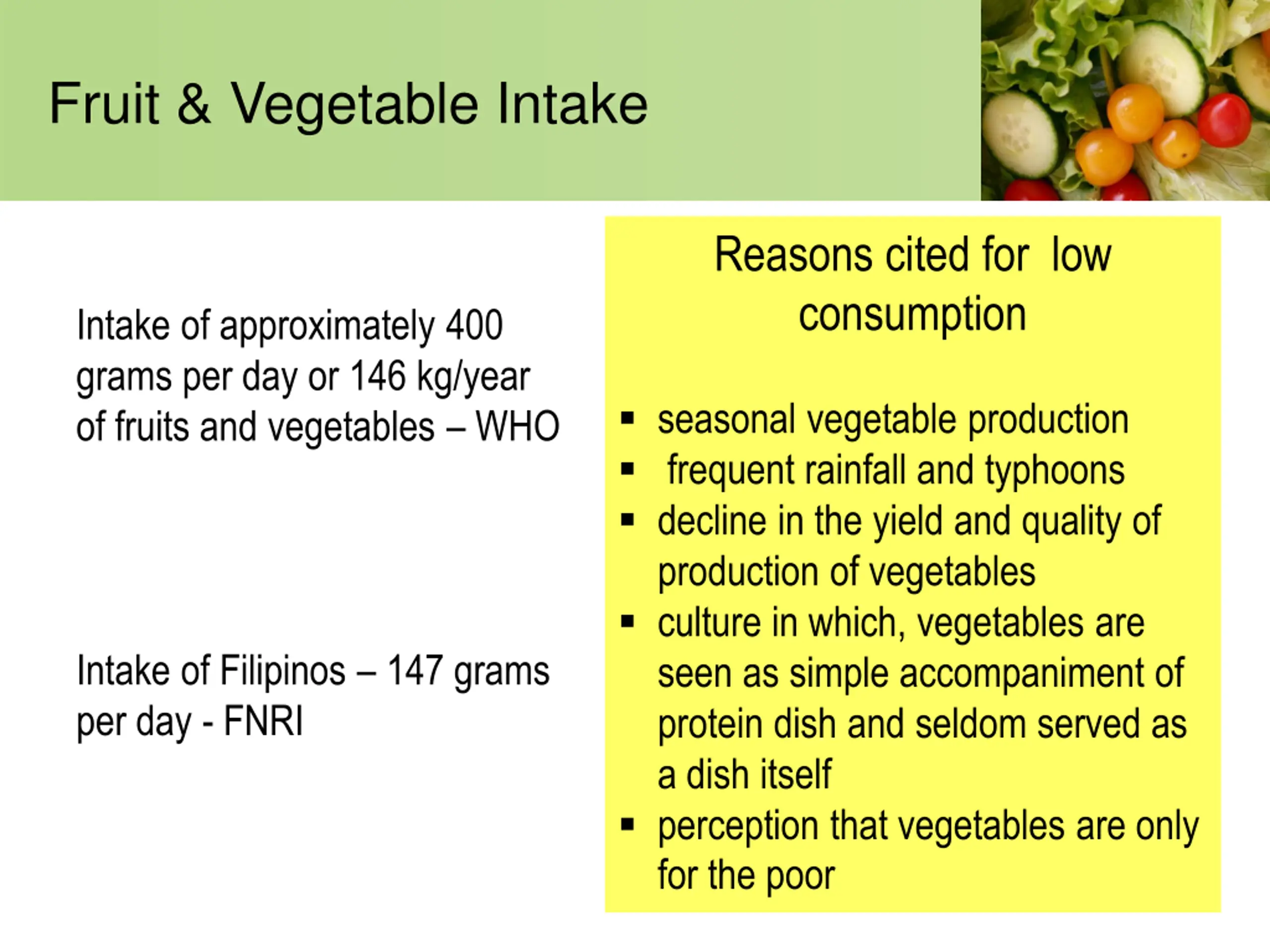 Fruit & Vegetable Intake

Intake of approximately 400 grams per day or 146 kg/year of fruits and vegetables – WHO

Intake of Filipinos – 147 grams per day - FNRI

Reasons cited for low consumption

▪ seasonal vegetable production
▪ frequent rainfall and typhoons
▪ decline in the yield and quality of production of vegetables
▪ culture in which, vegetables are seen as simple accompaniment of protein dish and seldom served as a dish itself
▪ perception that vegetables are only for the poor